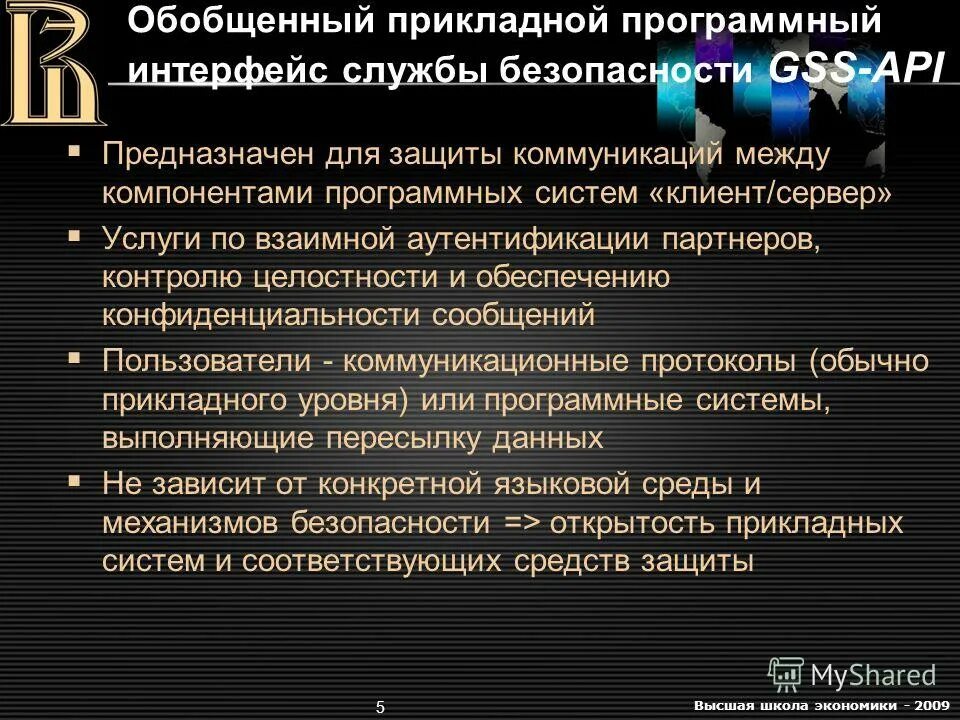 Обобщенный прикладной программный интерфейс службы безопасности GSS-API

▪ Предназначен для защиты коммуникаций между компонентами программных систем «клиент/сервер»

▪ Услуги по взаимной аутентификации партнеров, контролю целостности и обеспечению конфиденциальности сообщений

▪ Пользователи - коммуникационные протоколы (обычно прикладного уровня) или программные системы, выполняющие пересылку данных

▪ Не зависит от конкретной языковой среды и механизмов безопасности => открытость прикладных систем и соответствующих средств защиты

MyShared

5

Высшая школа экономики - 2009